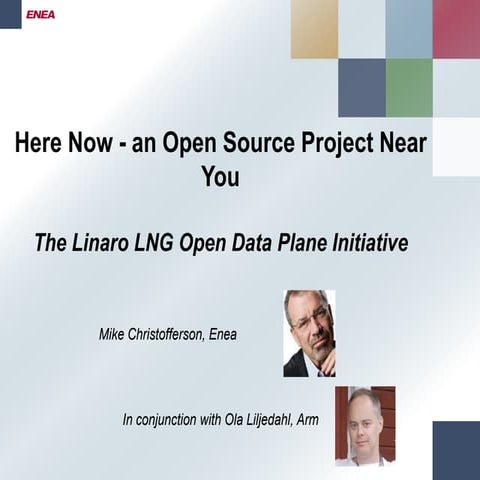 ENEA

Here Now - an Open Source Project Near You

The Linaro LNG Open Data Plane Initiative

Mike Christofferson, Enea

In conjunction with Ola Liljedahl, Arm